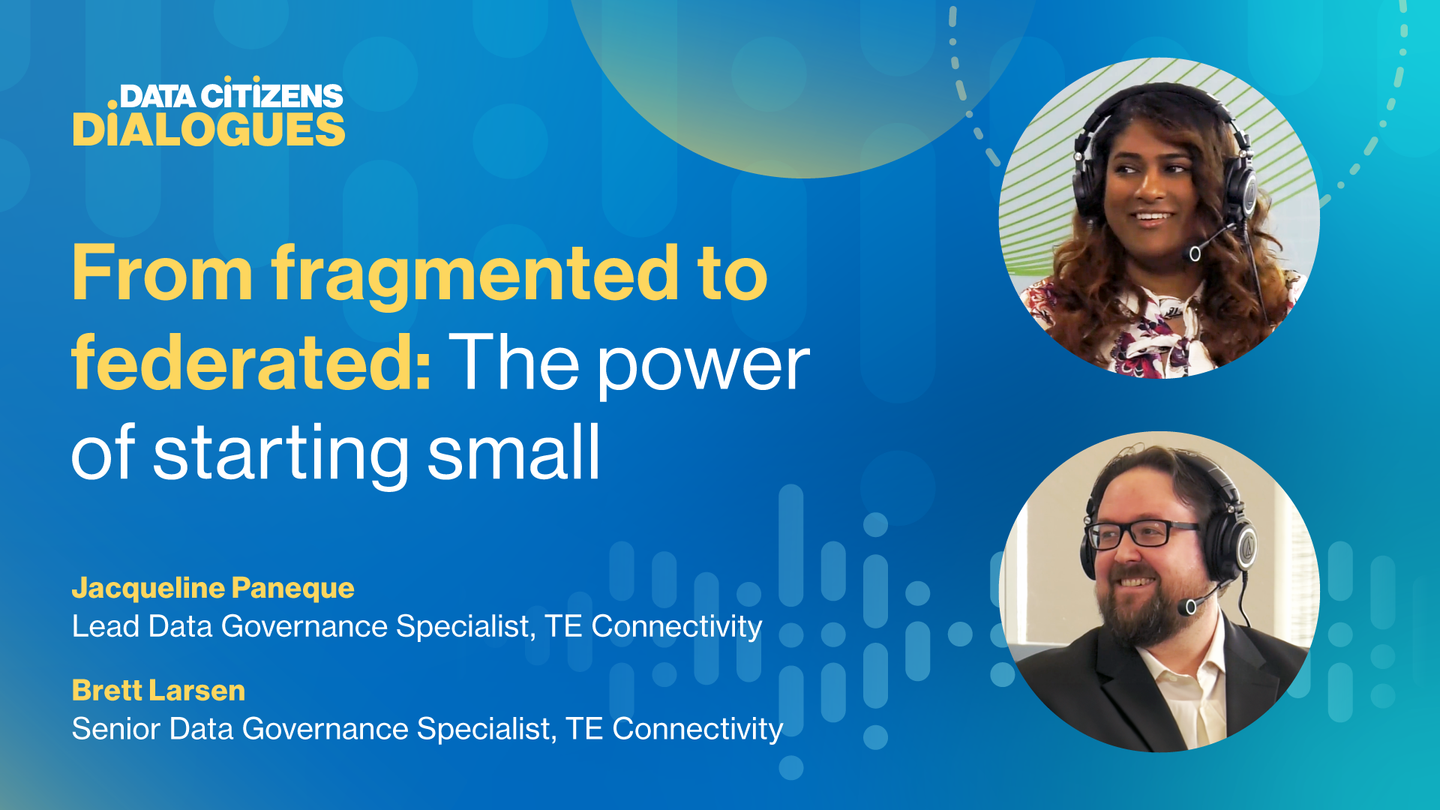 DATA CITIZENS
DIALOGUES

From fragmented to federated: The power of starting small

Jacqueline Paneque
Lead Data Governance Specialist, TE Connectivity

Brett Larsen
Senior Data Governance Specialist, TE Connectivity